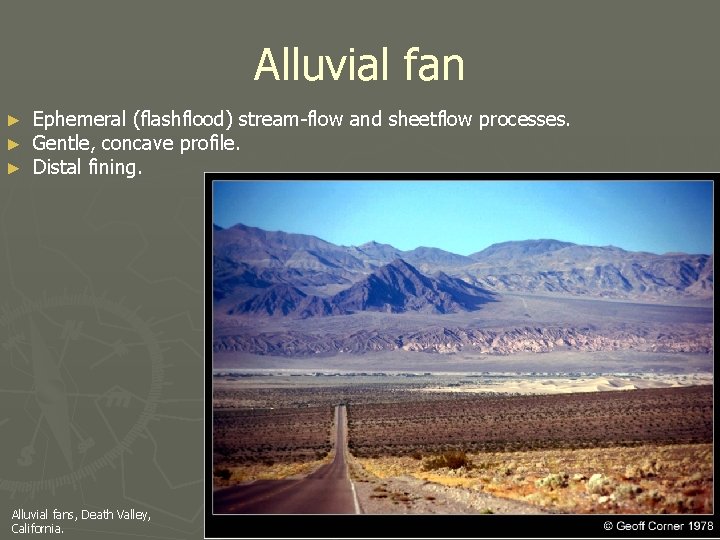 Alluvial fan

► Ephemeral (flashflood) stream-flow and sheetflow processes.
► Gentle, concave profile.
► Distal fining.

Alluvial fans, Death Valley, California.

© Geoff Corner 1978